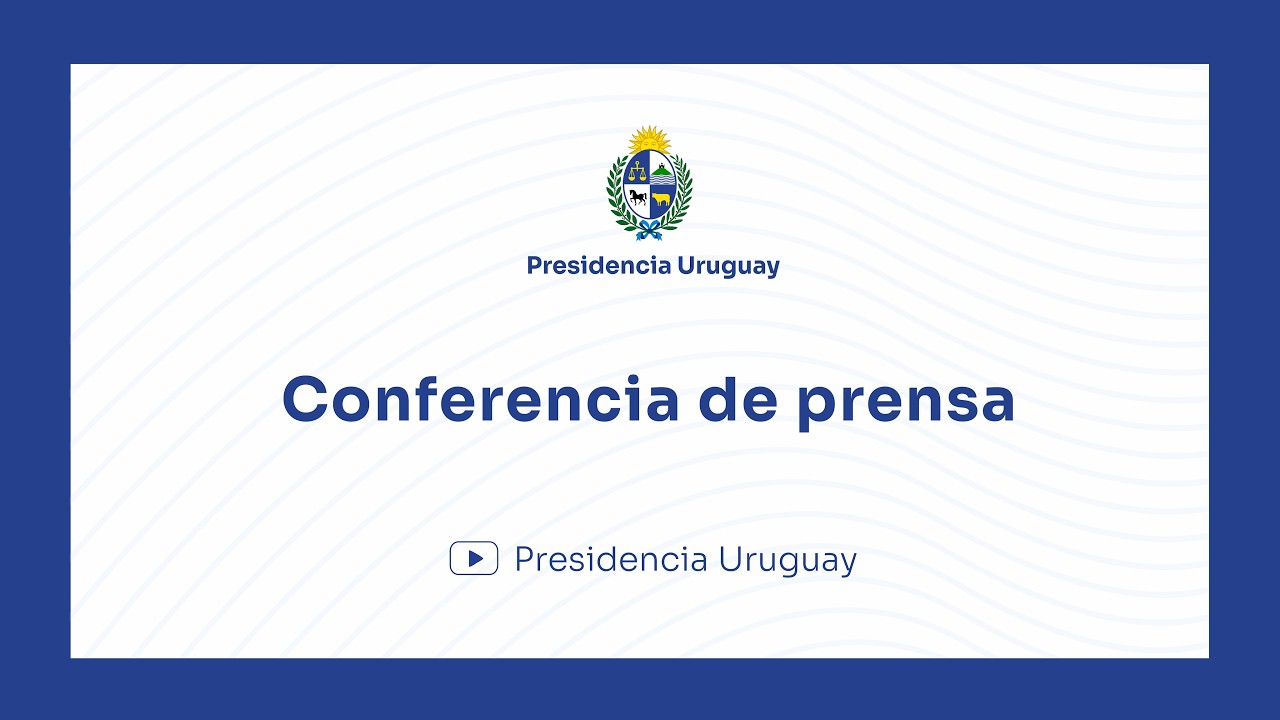 Presidencia Uruguay

Conferencia de prensa

Presidencia Uruguay